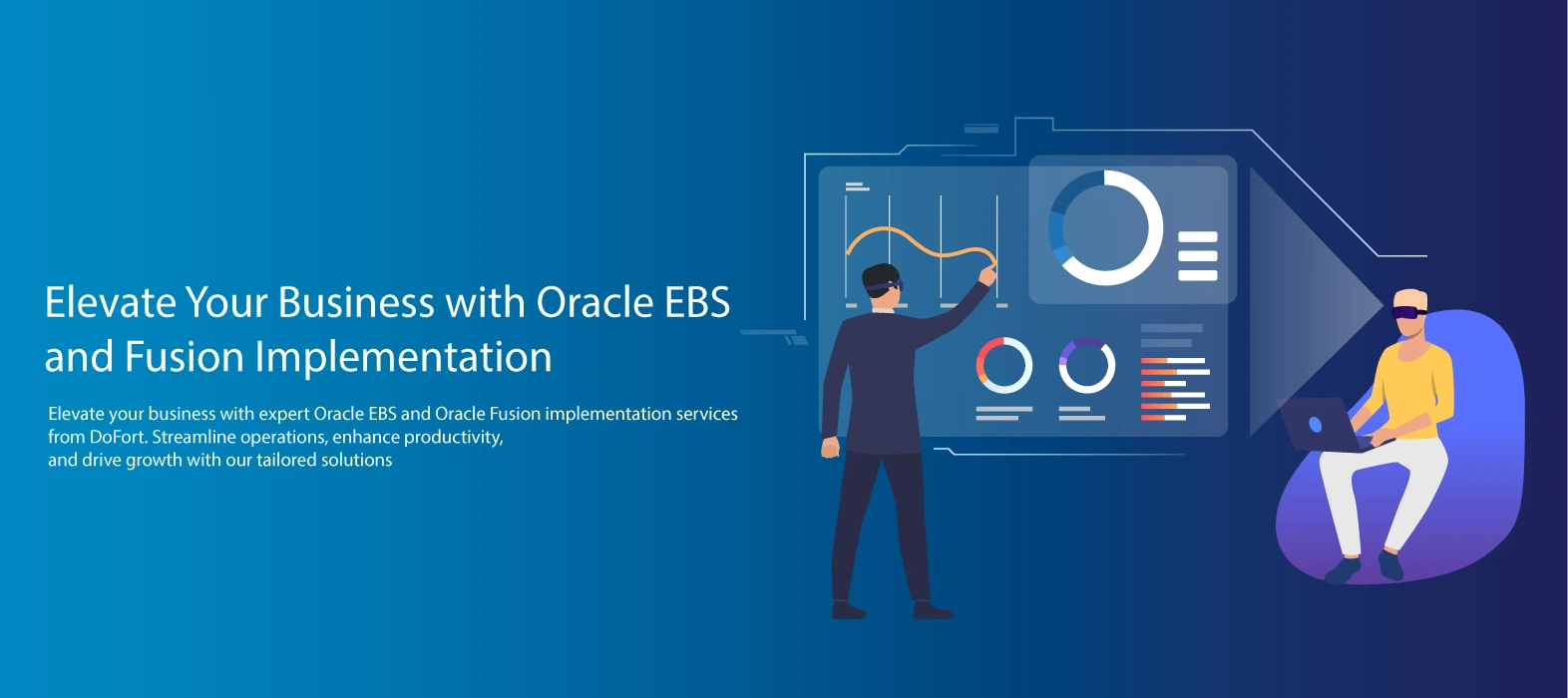 Elevate Your Business with Oracle EBS and Fusion Implementation

Elevate your business with expert Oracle EBS and Oracle Fusion implementation services from DoFort. Streamline operations, enhance productivity, and drive growth with our tailored solutions